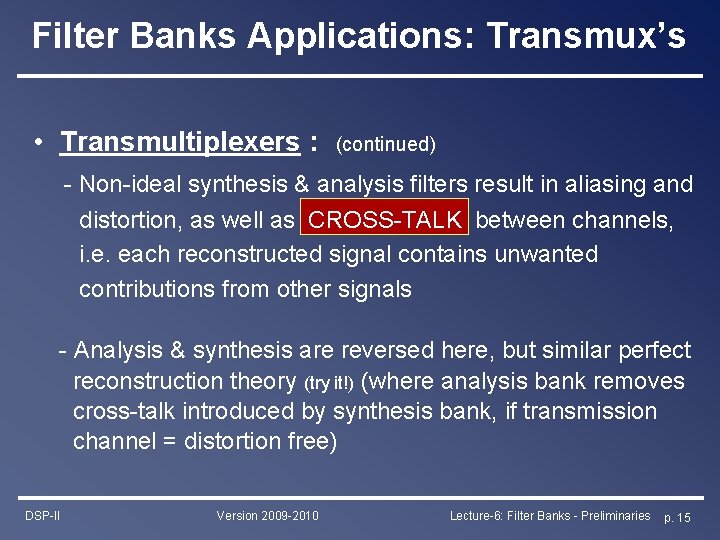 Filter Banks Applications: Transmux's

• Transmultiplexers : (continued)

- Non-ideal synthesis & analysis filters result in aliasing and distortion, as well as CROSS-TALK between channels, i.e. each reconstructed signal contains unwanted contributions from other signals

- Analysis & synthesis are reversed here, but similar perfect reconstruction theory (try it!) (where analysis bank removes cross-talk introduced by synthesis bank, if transmission channel = distortion free)

DSP-II Version 2009-2010 Lecture-6: Filter Banks - Preliminaries p. 15